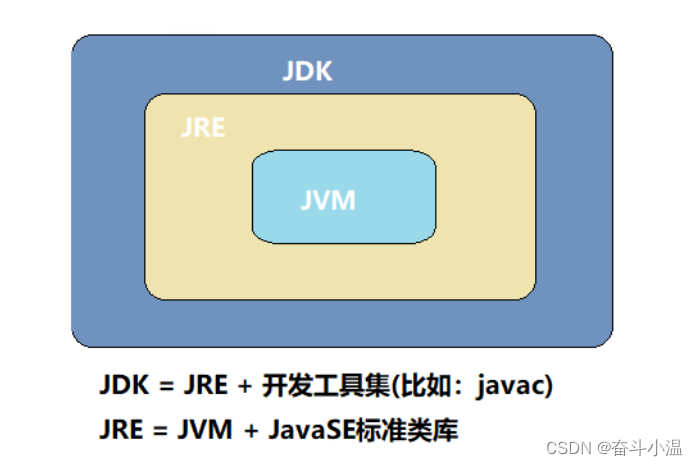 JDK

JRE

JVM

JDK = JRE + 开发工具集(比如：javac)

JRE = JVM + JavaSE标准类库

CSDN @奋斗小温